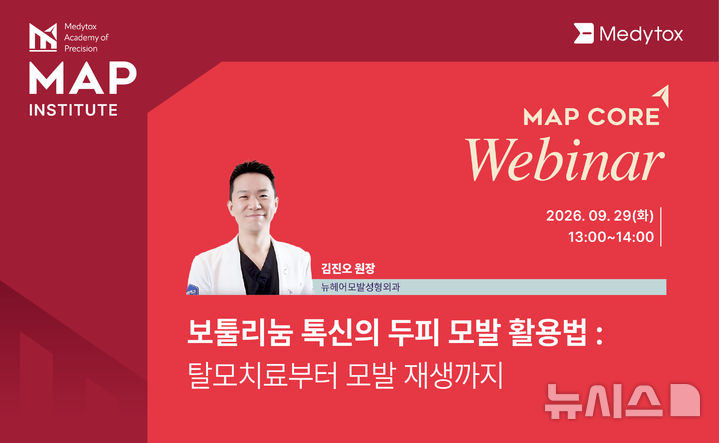 Medytox Academy of Precision

MAP INSTITUTE

Medytox

MAP CORE Webinar

2026. 09. 29(화)
13:00~14:00

김진오 원장
뉴헤어모발성형외과

보툴리눔 톡신의 두피 모발 활용법 :
탈모치료부터 모발 재생까지

뉴시스